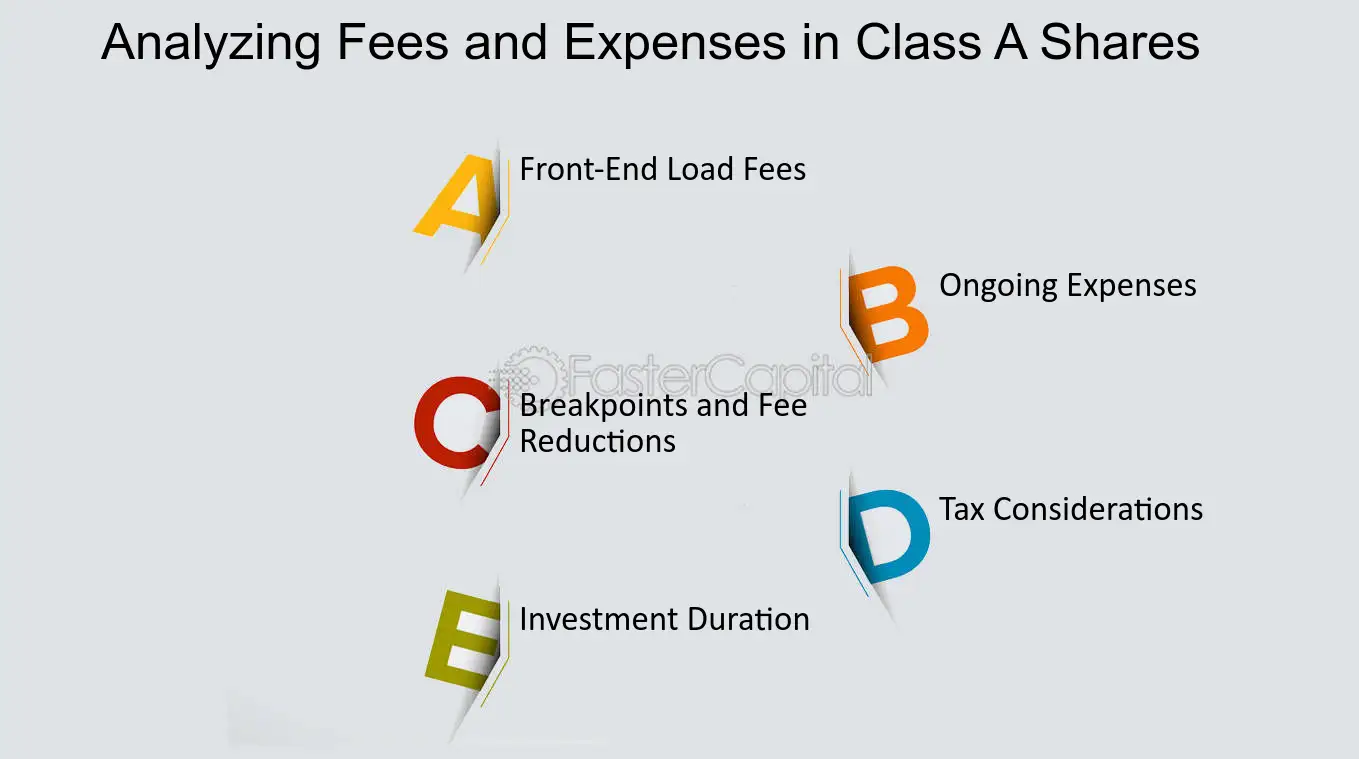 Analyzing Fees and Expenses in Class A Shares

A Front-End Load Fees

B Ongoing Expenses

FasterCapital

C Breakpoints and Fee Reductions

D Tax Considerations

E Investment Duration